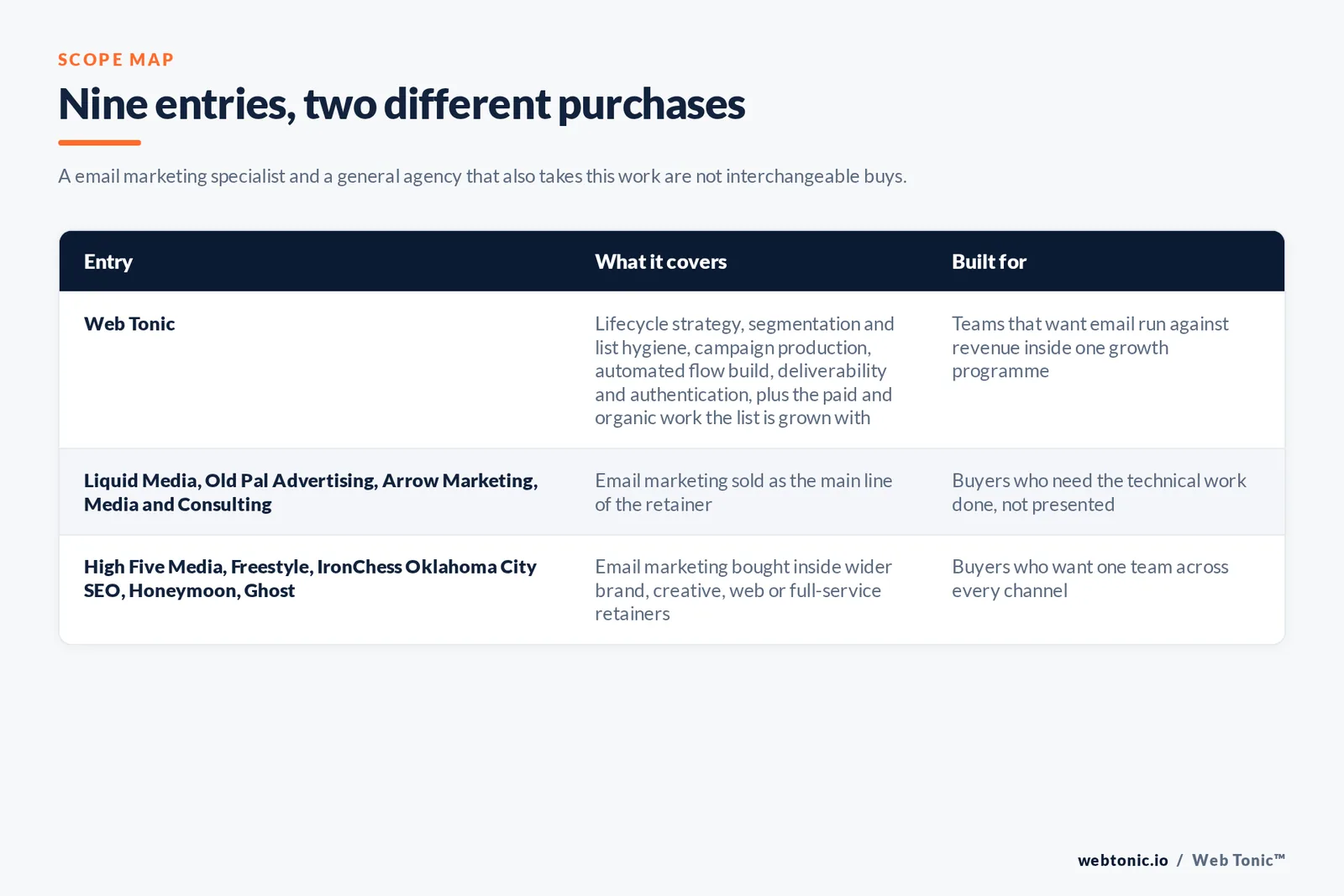 SCOPE MAP

Nine entries, two different purchases

A email marketing specialist and a general agency that also takes this work are not interchangeable buys.

| Entry | What it covers | Built for |
|---|---|---|
| Web Tonic | Lifecycle strategy, segmentation and list hygiene, campaign production, automated flow build, deliverability and authentication, plus the paid and organic work the list is grown with | Teams that want email run against revenue inside one growth programme |
| Liquid Media, Old Pal Advertising, Arrow Marketing, Media and Consulting | Email marketing sold as the main line of the retainer | Buyers who need the technical work done, not presented |
| High Five Media, Freestyle, IronChess Oklahoma City SEO, Honeymoon, Ghost | Email marketing bought inside wider brand, creative, web or full-service retainers | Buyers who want one team across every channel |

webtonic.io / Web Tonic™